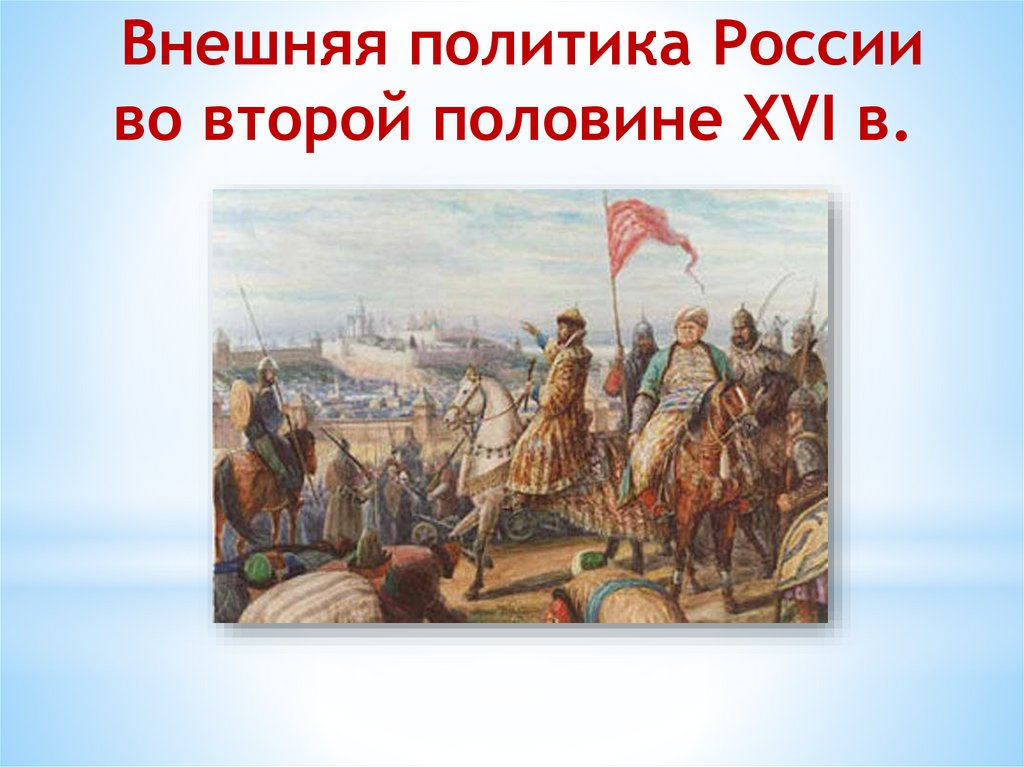 Внешняя политика России во второй половине XVI в.